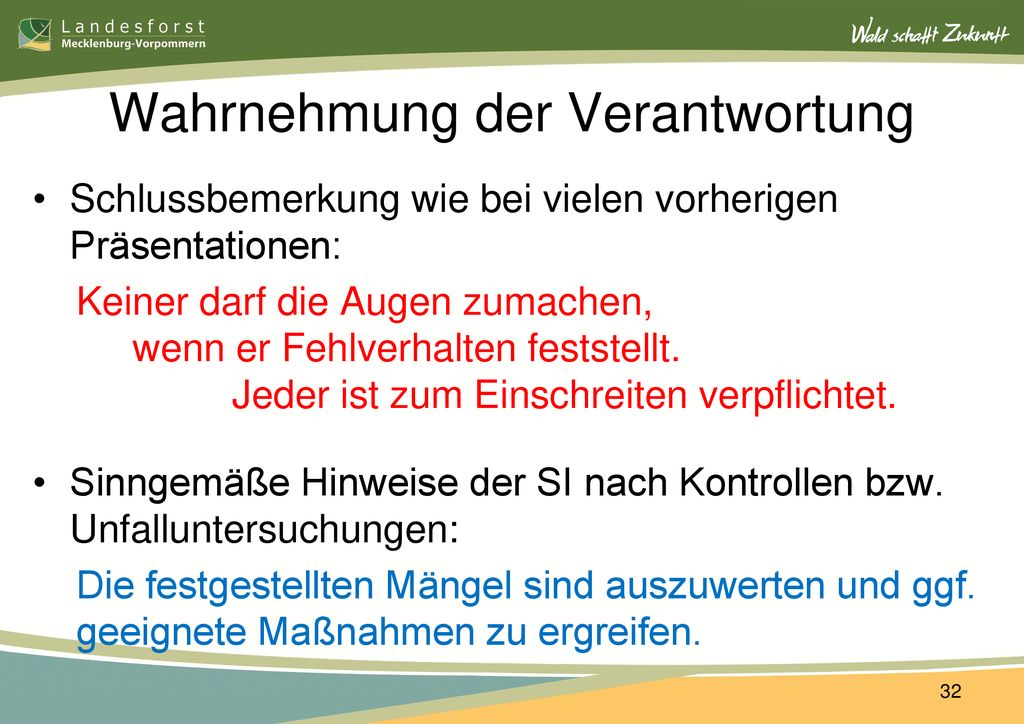 Landesforst
Mecklenburg-Vorpommern

Wald schafft Zukunft

Wahrnehmung der Verantwortung

• Schlussbemerkung wie bei vielen vorherigen Präsentationen:

Keiner darf die Augen zumachen,
wenn er Fehlverhalten feststellt.
Jeder ist zum Einschreiten verpflichtet.

• Sinngemäße Hinweise der SI nach Kontrollen bzw. Unfalluntersuchungen:

Die festgestellten Mängel sind auszuwerten und ggf. geeignete Maßnahmen zu ergreifen.

32